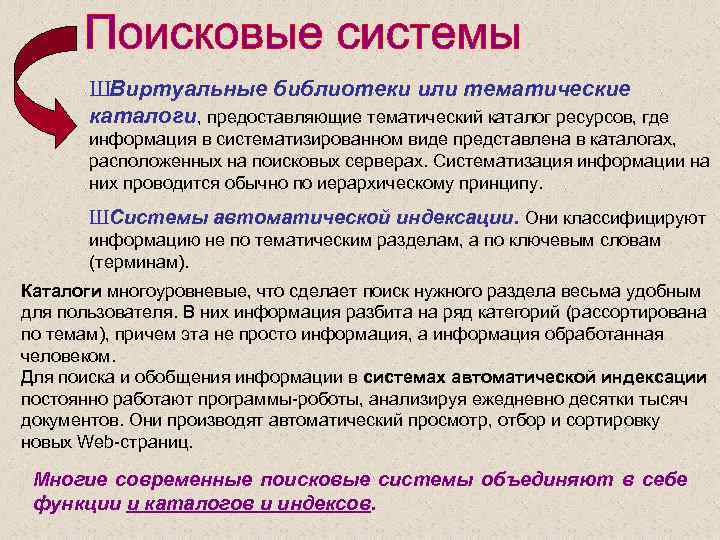 Поисковые системы

ШВиртуальные библиотеки или тематические каталоги, предоставляющие тематический каталог ресурсов, где информация в систематизированном виде представлена в каталогах, расположенных на поисковых серверах. Систематизация информации на них проводится обычно по иерархическому принципу.

ШСистемы автоматической индексации. Они классифицируют информацию не по тематическим разделам, а по ключевым словам (терминам).

Каталоги многоуровневые, что сделает поиск нужного раздела весьма удобным для пользователя. В них информация разбита на ряд категорий (рассортирована по темам), причем эта не просто информация, а информация обработанная человеком.
Для поиска и обобщения информации в системах автоматической индексации постоянно работают программы-роботы, анализируя ежедневно десятки тысяч документов. Они производят автоматический просмотр, отбор и сортировку новых Web-страниц.

Многие современные поисковые системы объединяют в себе функции и каталогов и индексов.